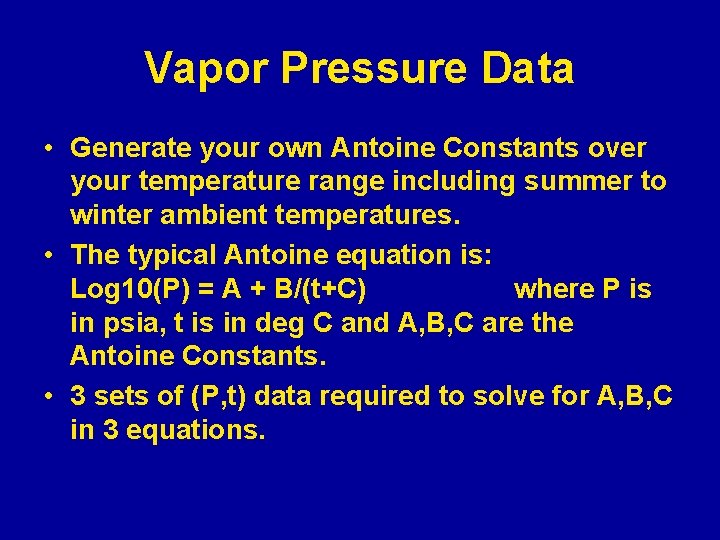 Vapor Pressure Data

• Generate your own Antoine Constants over your temperature range including summer to winter ambient temperatures.

• The typical Antoine equation is: Log10(P) = A + B/(t+C) where P is in psia, t is in deg C and A,B,C are the Antoine Constants.

• 3 sets of (P,t) data required to solve for A,B,C in 3 equations.